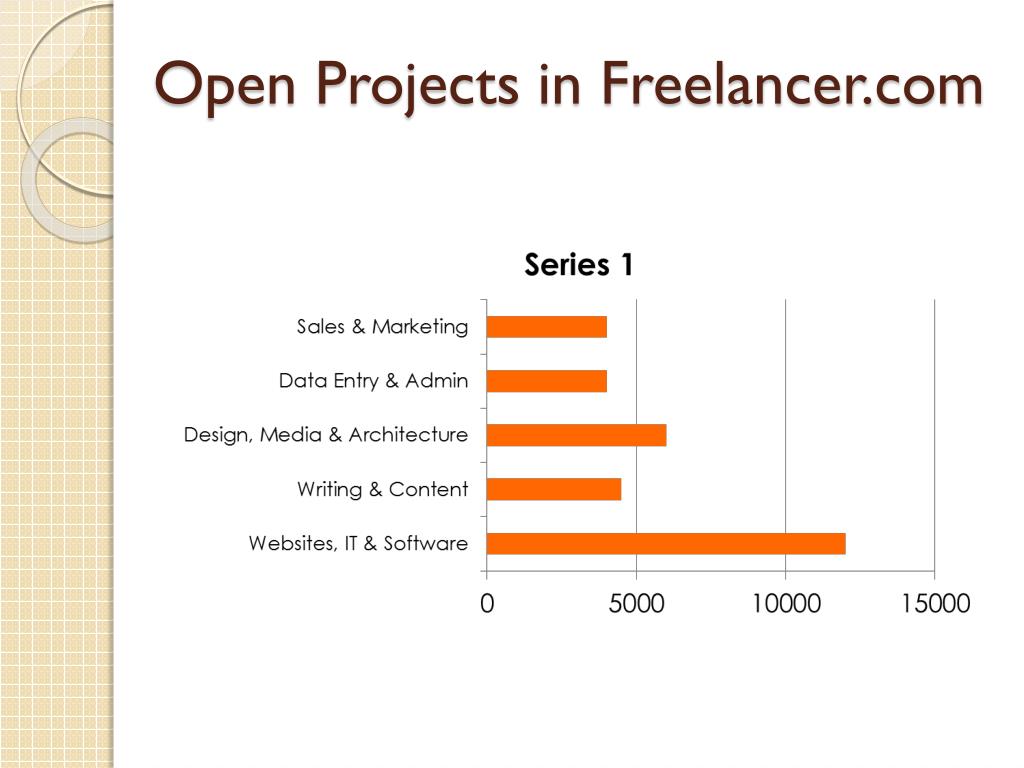 Open Projects in Freelancer.com

Series 1

Sales & Marketing

Data Entry & Admin

Design, Media & Architecture

Writing & Content

Websites, IT & Software

0 5000 10000 15000